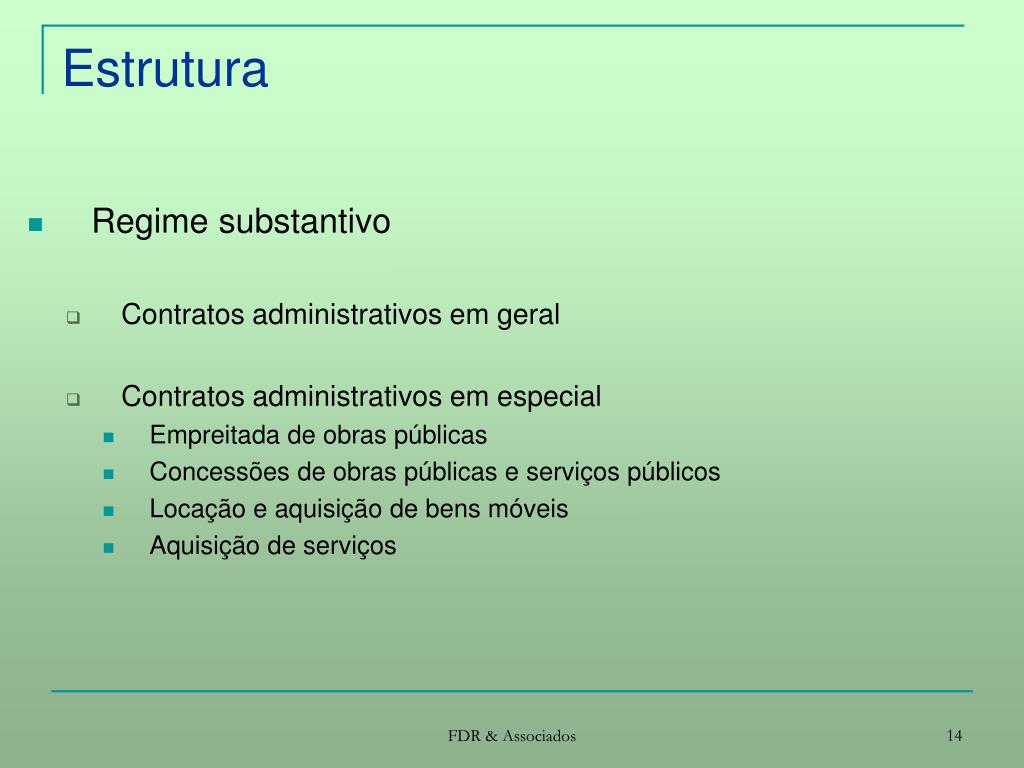 Estrutura

Regime substantivo

Contratos administrativos em geral

Contratos administrativos em especial

Empreitada de obras públicas

Concessões de obras públicas e serviços públicos

Locação e aquisição de bens móveis

Aquisição de serviços

FDR & Associados

14